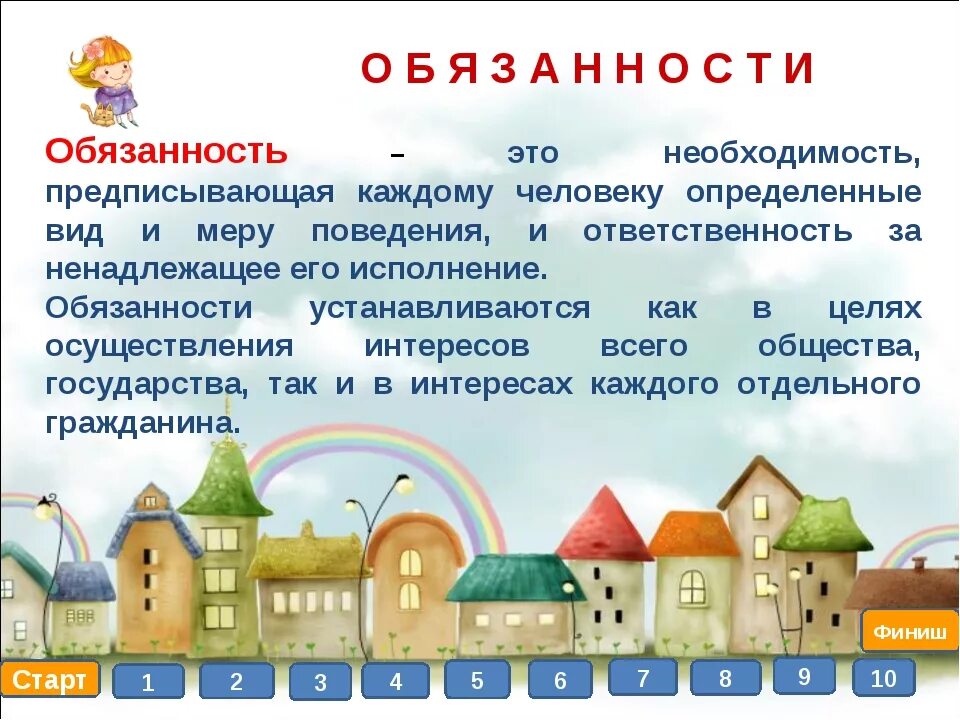 О Б Я З А Н Н О С Т И

Обязанность – это необходимость, предписывающая каждому человеку определенные вид и меру поведения, и ответственность за ненадлежащее его исполнение.
Обязанности устанавливаются как в целях осуществления интересов всего общества, государства, так и в интересах каждого отдельного гражданина.

Финиш
Старт 1 2 3 4 5 6 7 8 9 10